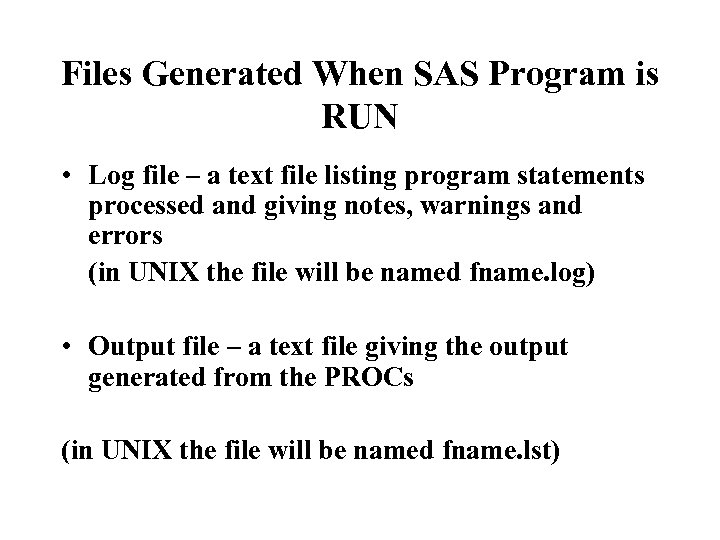 Files Generated When SAS Program is RUN

• Log file – a text file listing program statements processed and giving notes, warnings and errors

(in UNIX the file will be named fname.log)

• Output file – a text file giving the output generated from the PROCs

(in UNIX the file will be named fname.lst)